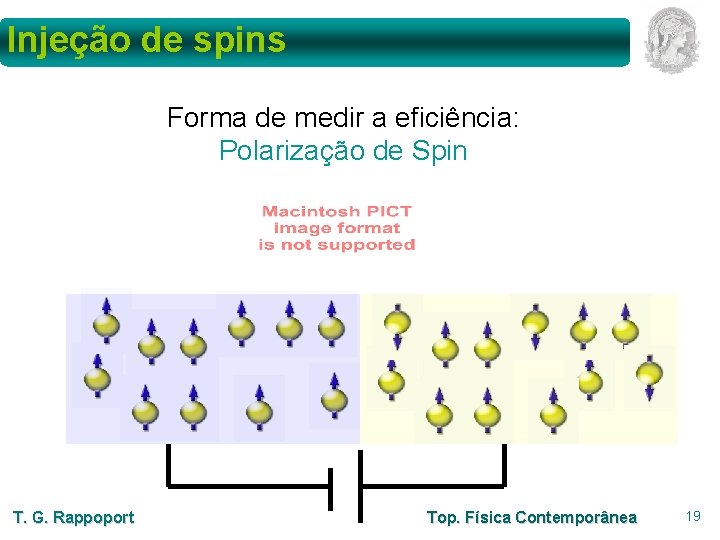 Injeção de spins

Forma de medir a eficiência:
Polarização de Spin

Macintosh PICT
image format
is not supported

T. G. Rappoport

Top. Física Contemporânea

19